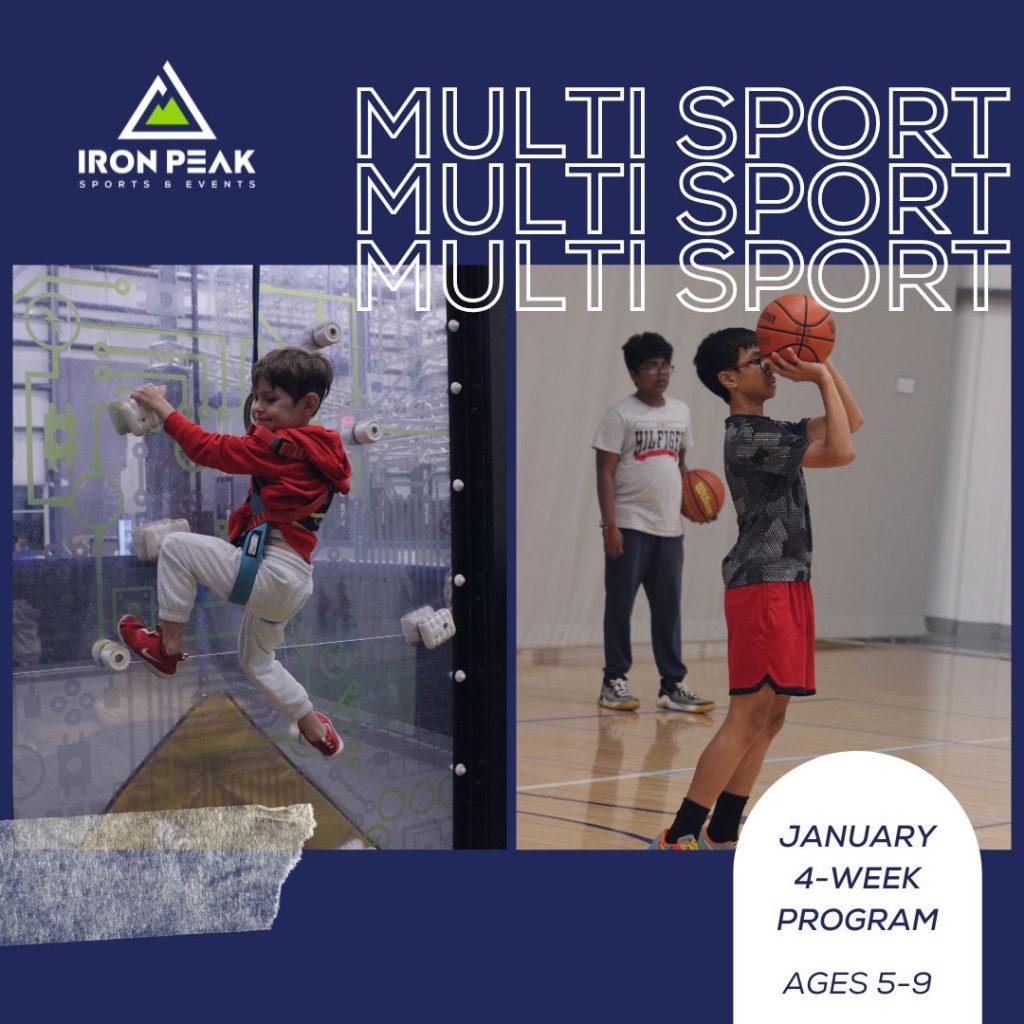 IRON PEAK
SPORTS & EVENTS

MULTI SPORT
MULTI SPORT
MULTI SPORT

HILFIGER

JANUARY
4-WEEK
PROGRAM

AGES 5-9